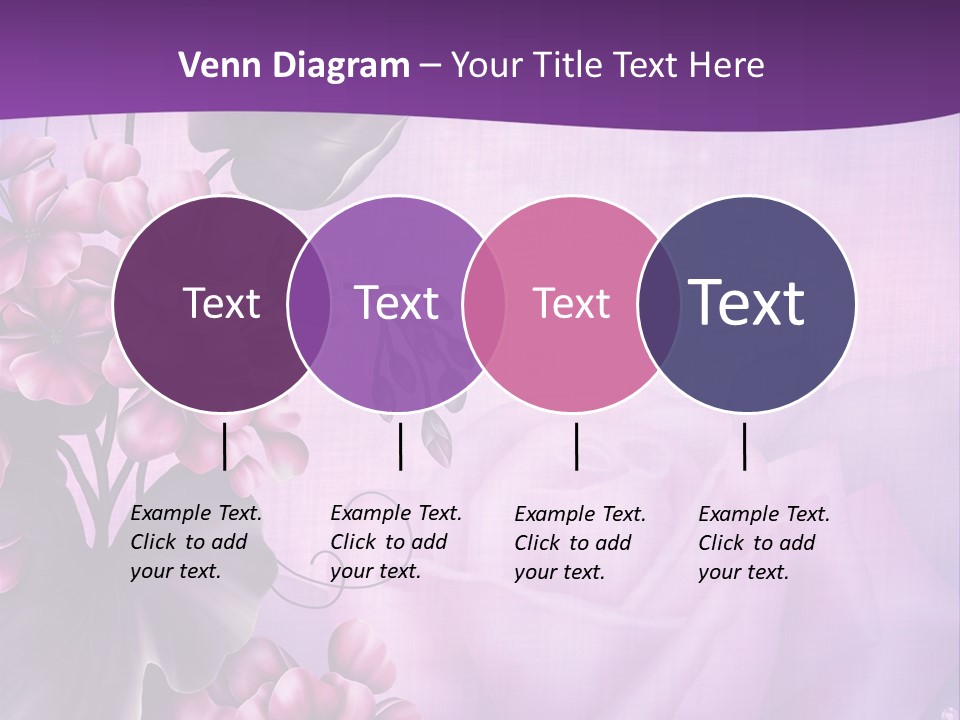 Venn Diagram – Your Title Text Here

Text

Text

Text

Text

Example Text. Click to add your text.

Example Text. Click to add your text.

Example Text. Click to add your text.

Example Text. Click to add your text.